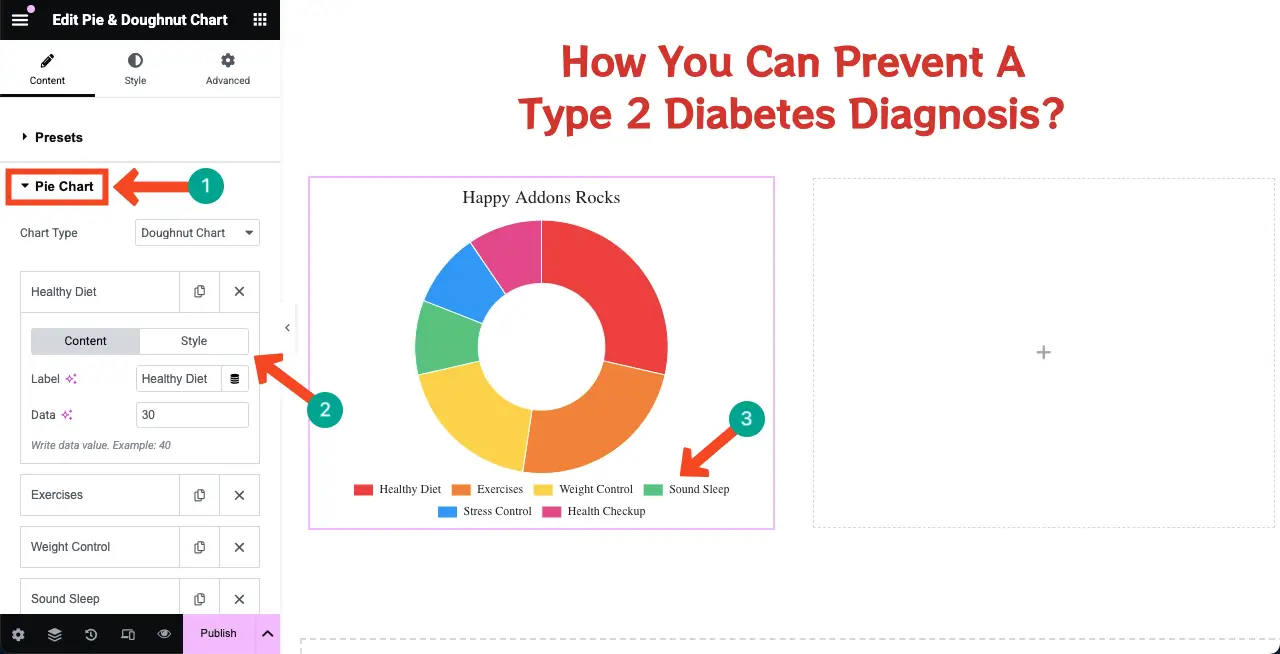 Edit Pie & Doughnut Chart

Content
Style
Advanced

Presets

Pie Chart

1

Chart Type
Doughnut Chart

Healthy Diet

Content
Style

Label
Healthy Diet

Data
30

Write data value. Example: 40

2

Exercises

Weight Control

Sound Sleep

Publish

How You Can Prevent A Type 2 Diabetes Diagnosis?

Happy Addons Rocks

3

Healthy Diet
Exercises
Weight Control
Sound Sleep
Stress Control
Health Checkup

+